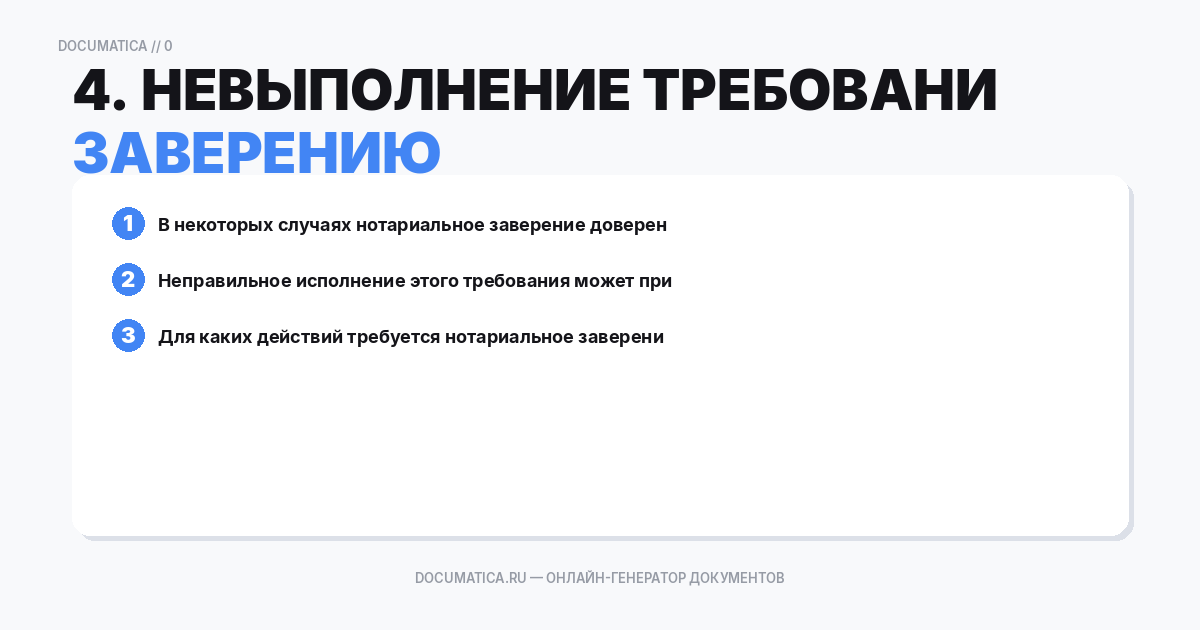 DOCUMATICA // 0

4. НЕВЫПОЛНЕНИЕ ТРЕБОВАНИ ЗАВЕРЕНИЮ

1 В некоторых случаях нотариальное заверение доверен

2 Неправильное исполнение этого требования может при

3 Для каких действий требуется нотариальное заверени

DOCUMATICA.RU — ОНЛАЙН-ГЕНЕРАТОР ДОКУМЕНТОВ